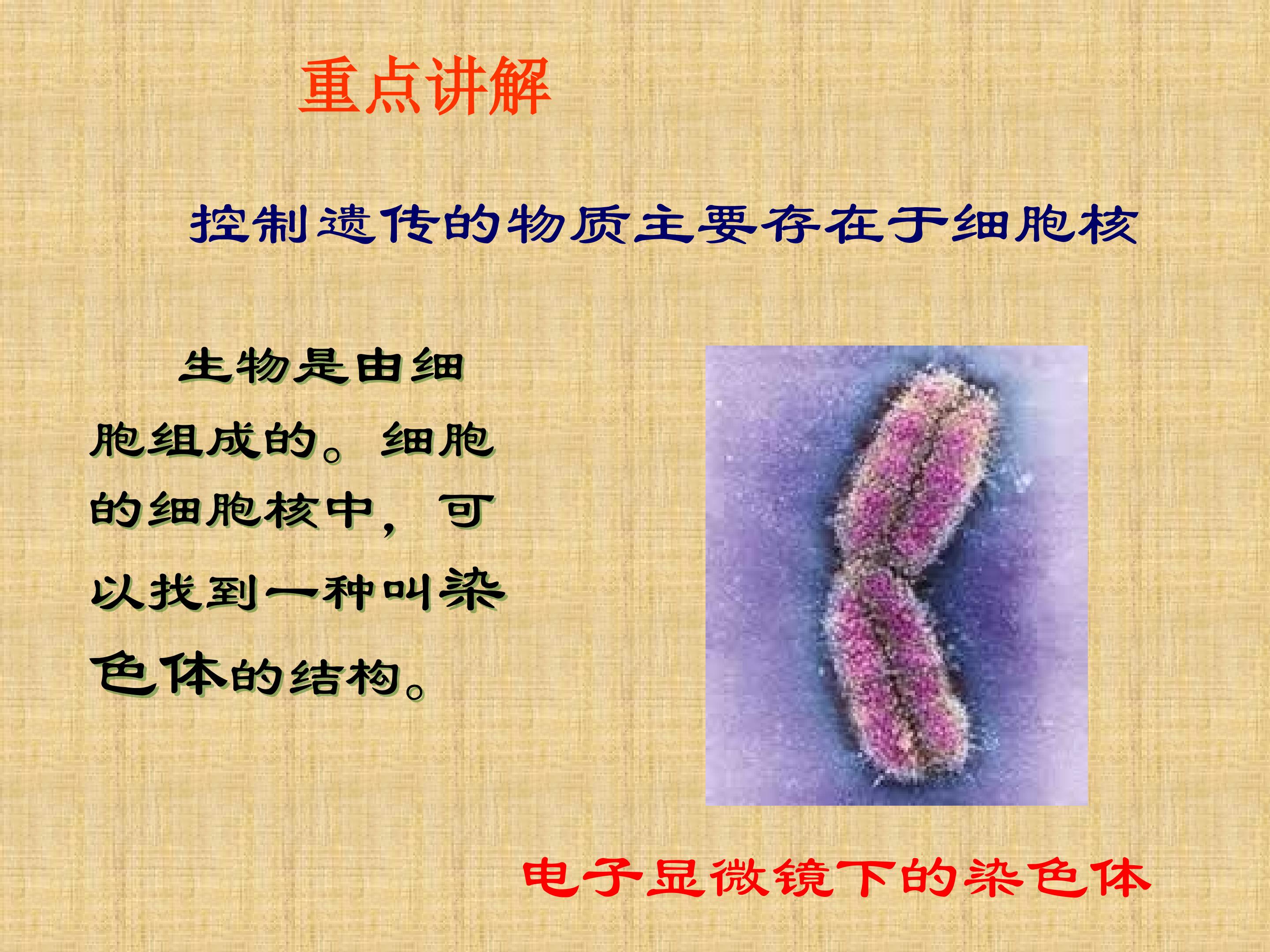 重点讲解

控制遗传的物质主要存在于细胞核

生物是由细胞组成的。细胞的细胞核中，可以找到一种叫染色体的结构。

电子显微镜下的染色体